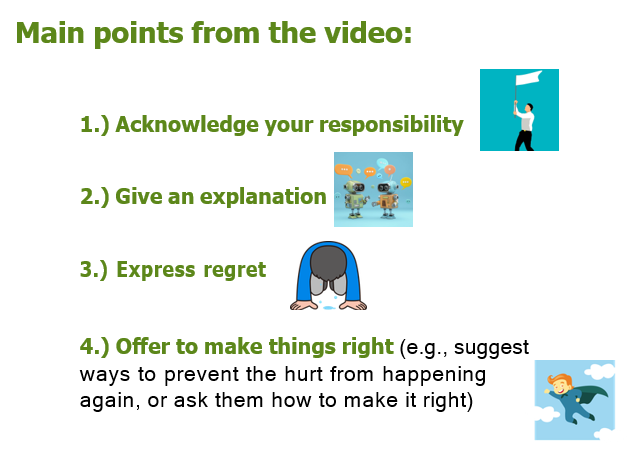 Main points from the video:

1.) Acknowledge your responsibility

2.) Give an explanation

3.) Express regret

4.) Offer to make things right (e.g., suggest ways to prevent the hurt from happening again, or ask them how to make it right)